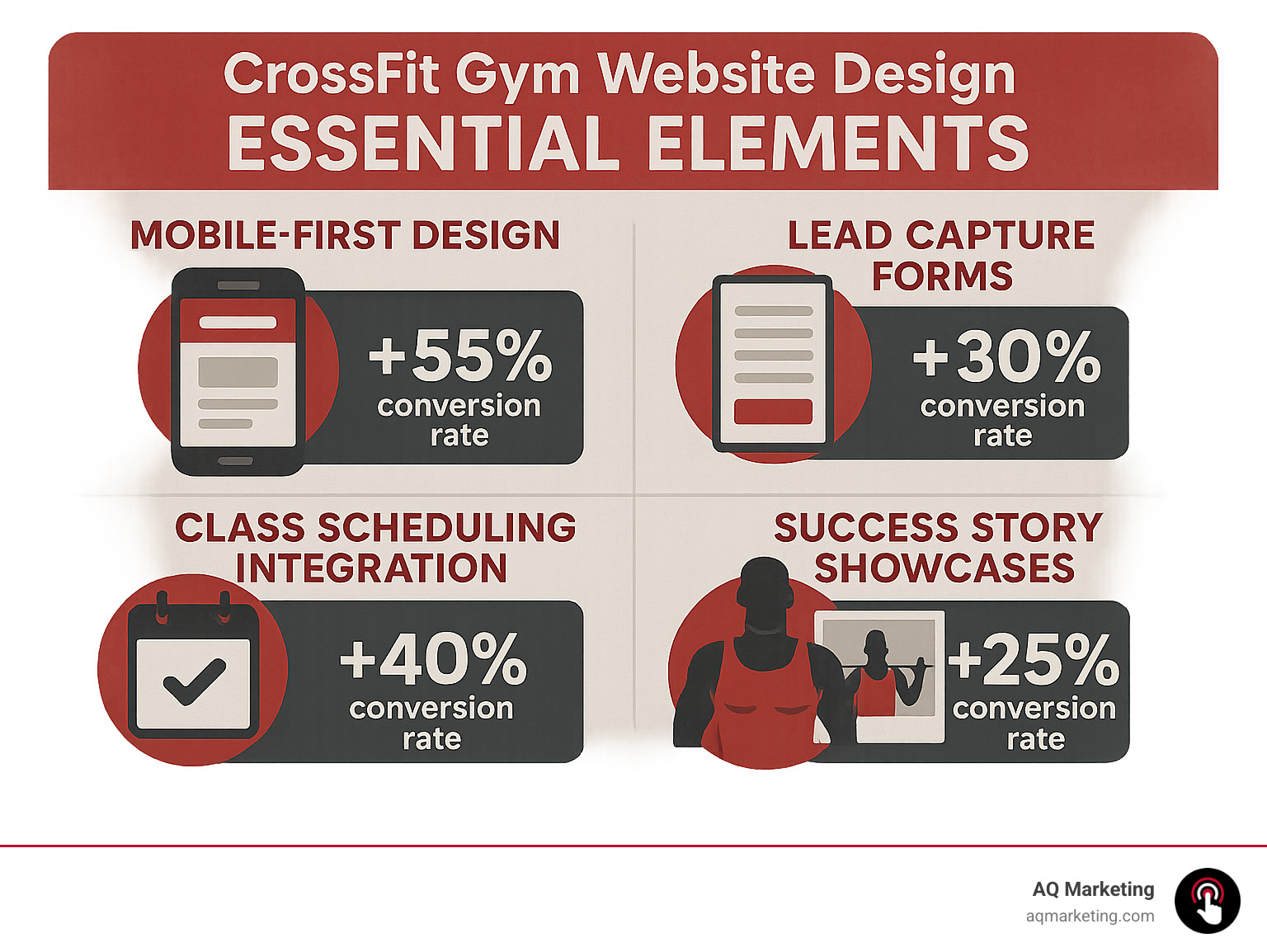 CrossFit Gym Website Design
ESSENTIAL ELEMENTS

MOBILE-FIRST DESIGN

+55%
conversion rate

LEAD CAPTURE FORMS

+30%
conversion rate

CLASS SCHEDULING INTEGRATION

+40%
conversion rate

SUCCESS STORY SHOWCASES

+25%
conversion rate

AQ Marketing
aqmarketing.com